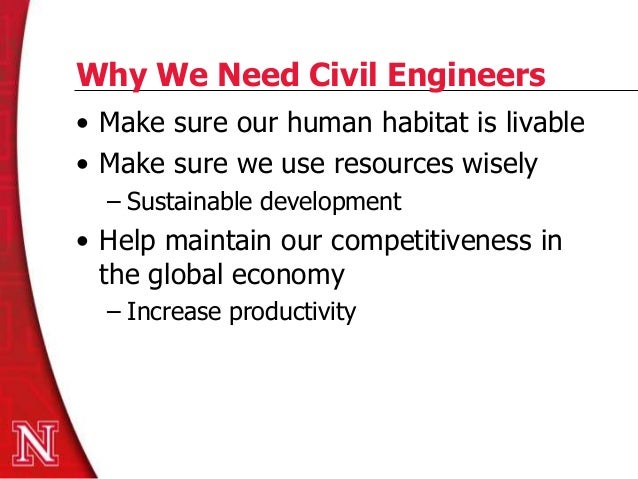 Why We Need Civil Engineers

• Make sure our human habitat is livable
• Make sure we use resources wisely
– Sustainable development
• Help maintain our competitiveness in the global economy
– Increase productivity

N